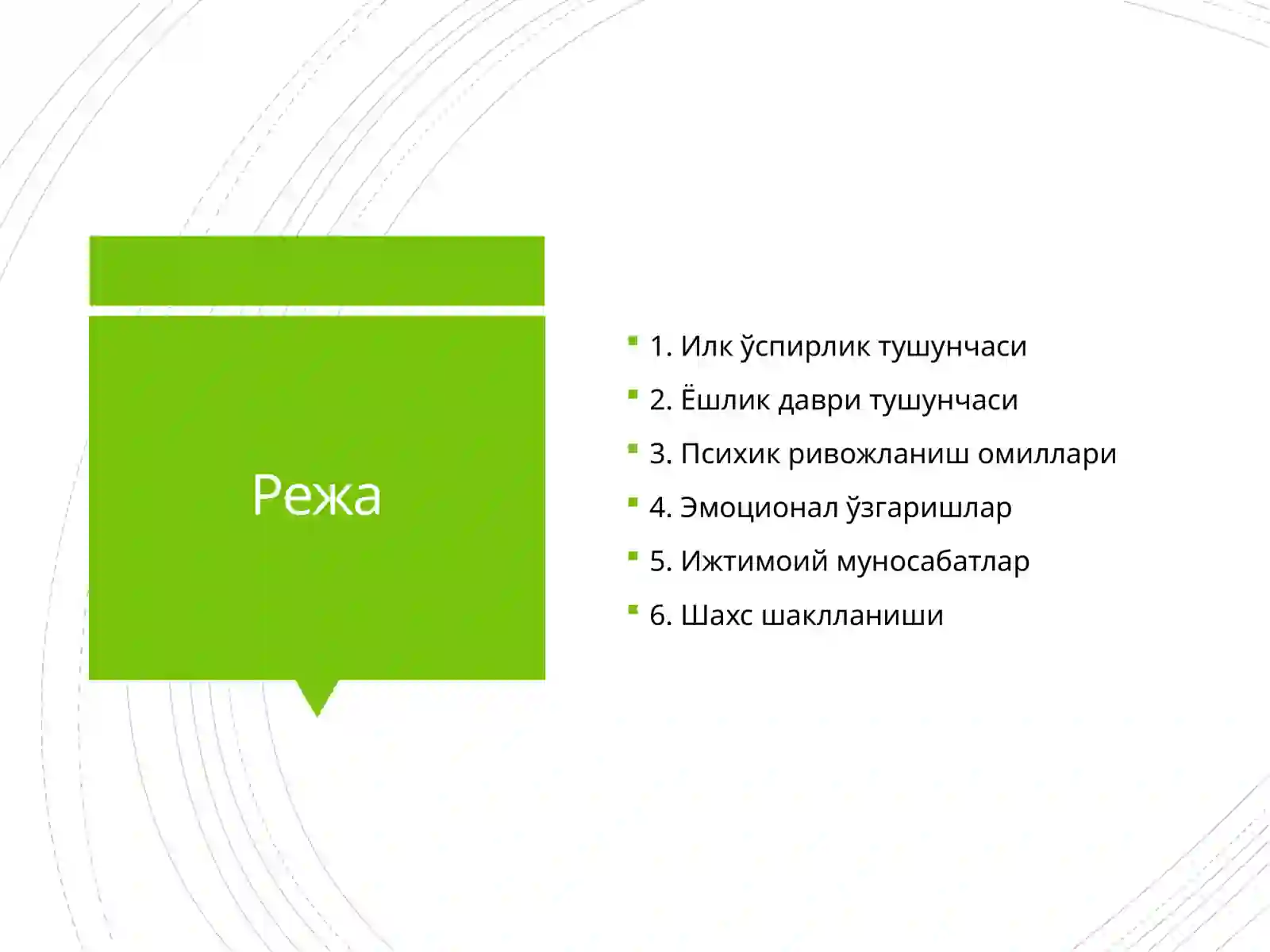 Режа

1. Илк ўспирлик тушунчаси
2. Ёшлик даври тушунчаси
3. Психик ривожланиш омиллари
4. Эмоционал ўзгаришлар
5. Ижтимоий муносабатлар
6. Шахс шаклланиши